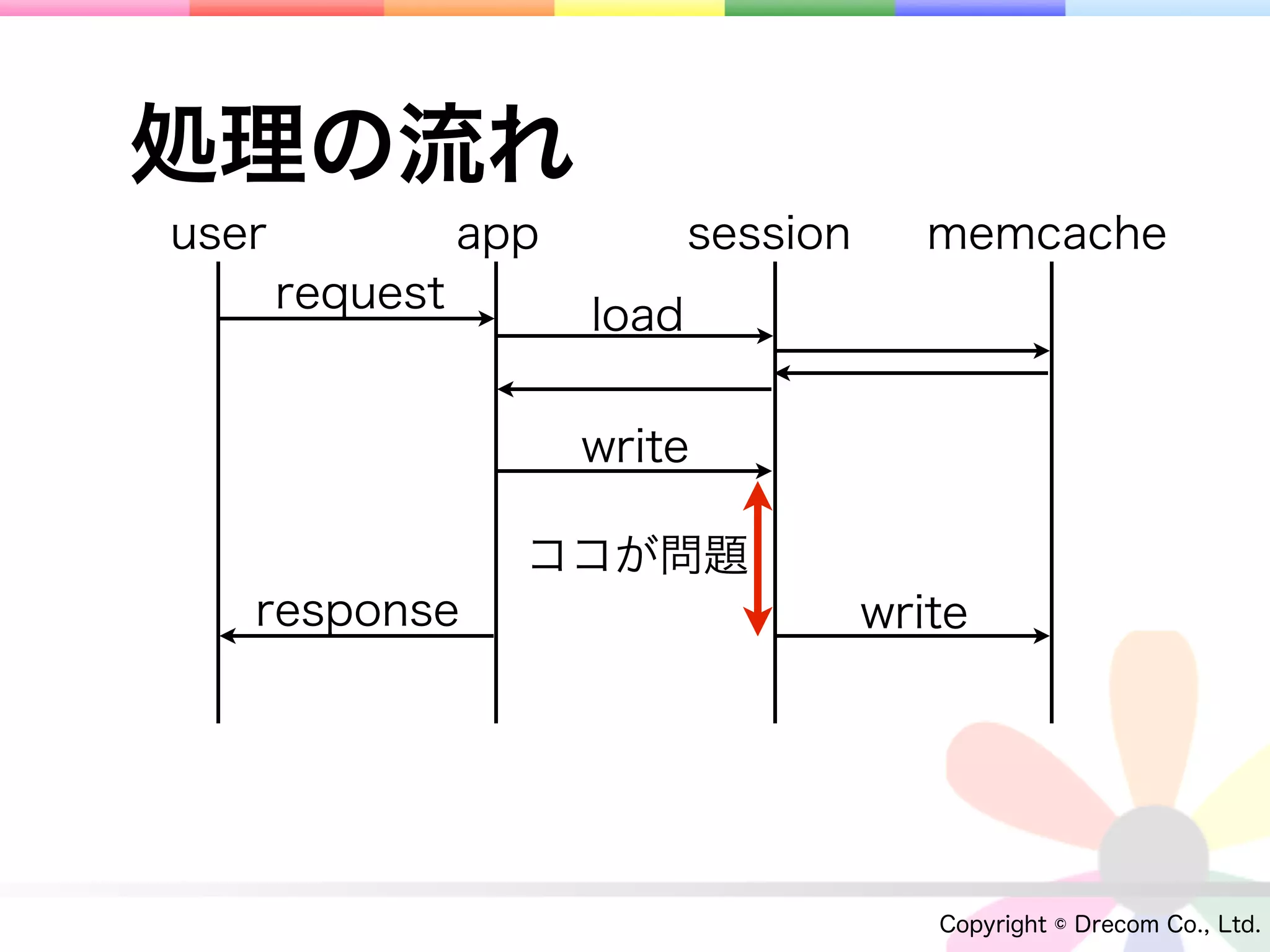 処理の流れ

user app session memcache

request

load

write

ココが問題

response

write

Copyright © Drecom Co., Ltd.